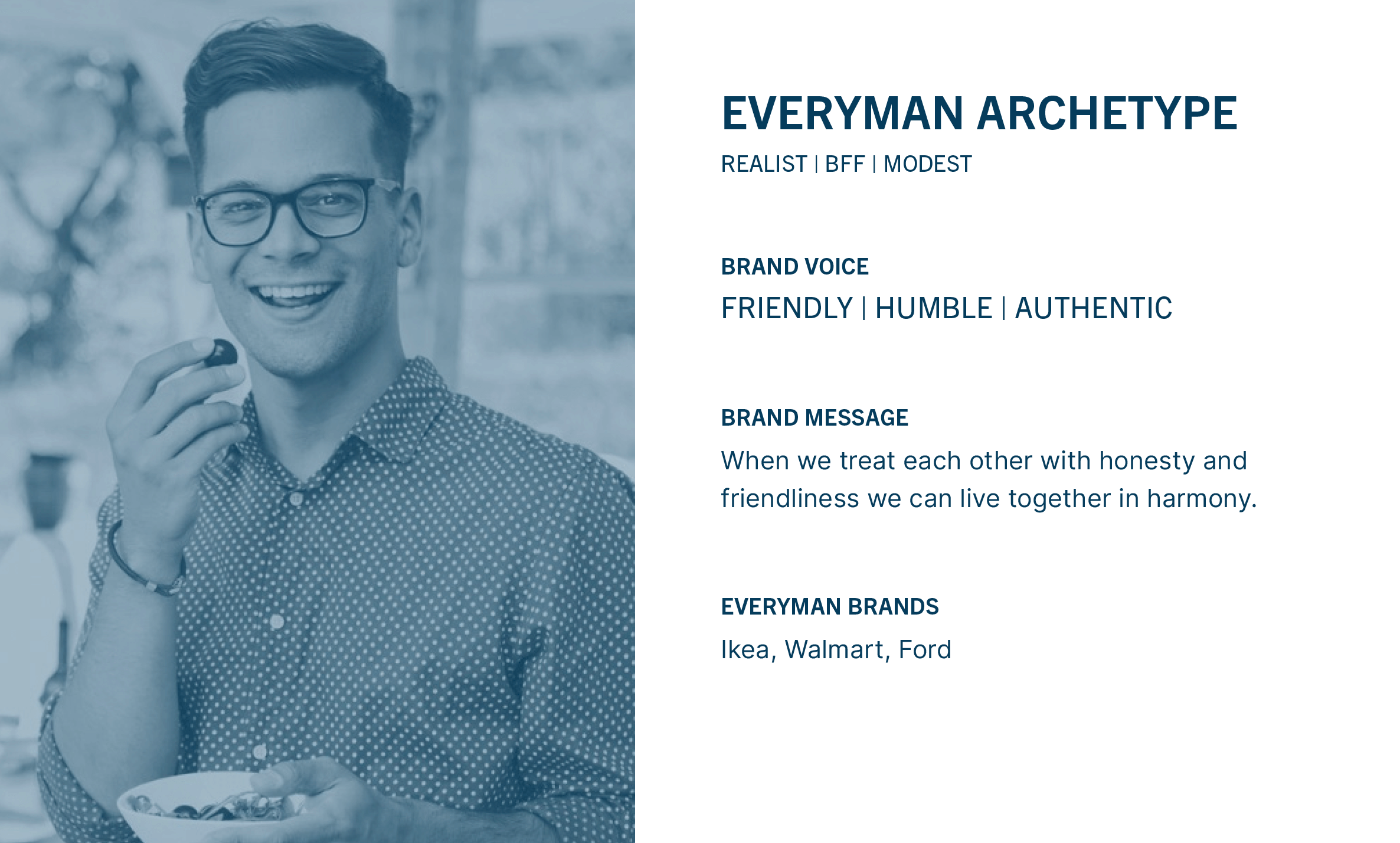 EVERYMAN ARCHETYPE
REALIST | BFF | MODEST

BRAND VOICE
FRIENDLY | HUMBLE | AUTHENTIC

BRAND MESSAGE
When we treat each other with honesty and friendliness we can live together in harmony.

EVERYMAN BRANDS
Ikea, Walmart, Ford